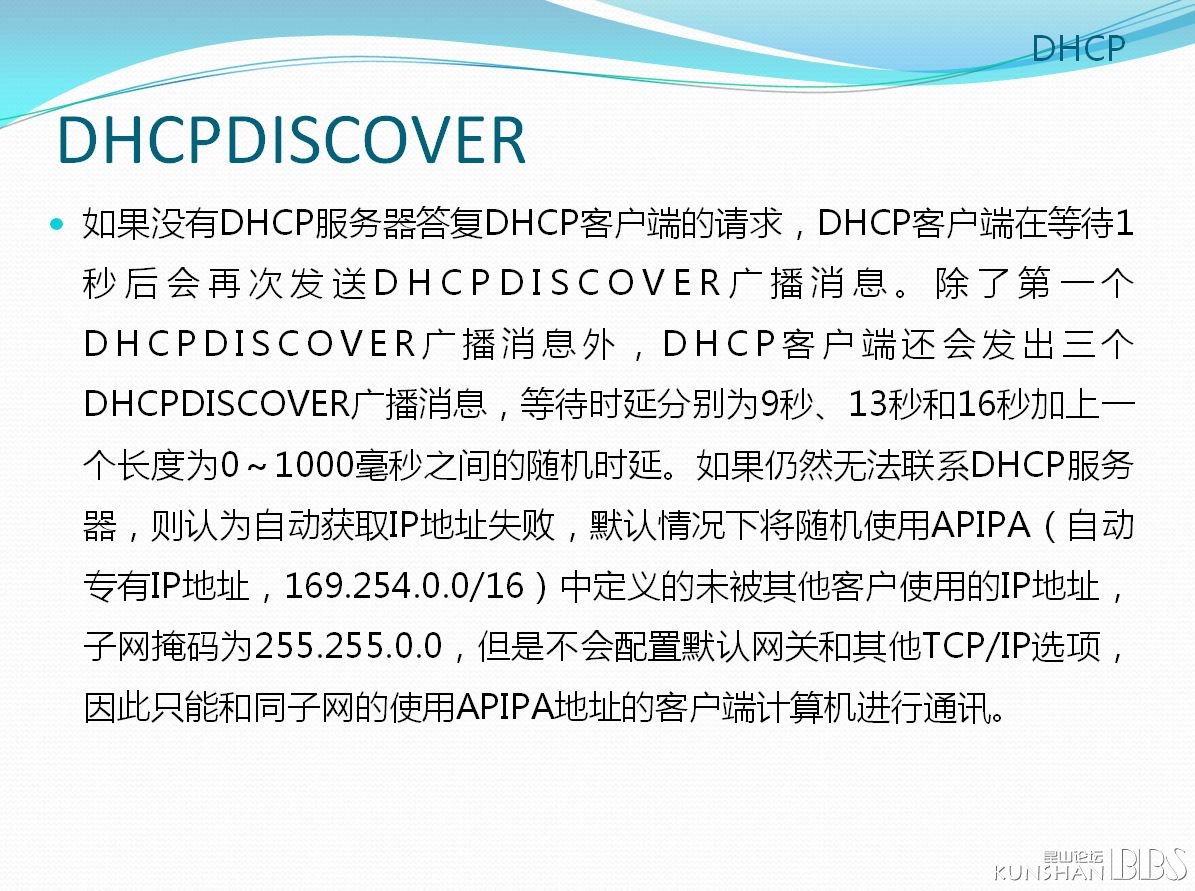 DHCP

DHCPDISCOVER

如果没有DHCP服务器答复DHCP客户端的请求，DHCP客户端在等待1秒后会再次发送DHCPDISCOVER广播消息。除了第一个DHCPDISCOVER广播消息外，DHCP客户端还会发出三个DHCPDISCOVER广播消息，等待时延分别为9秒、13秒和16秒加上一个长度为0～1000毫秒之间的随机时延。如果仍然无法联系DHCP服务器，则认为自动获取IP地址失败，默认情况下将随机使用APIPA（自动专有IP地址，169.254.0.0/16）中定义的未被其他客户使用的IP地址，子网掩码为255.255.0.0，但是不会配置默认网关和其他TCP/IP选项，因此只能和同子网的使用APIPA地址的客户端计算机进行通讯。

昆山论坛 KUNSHAN BBS